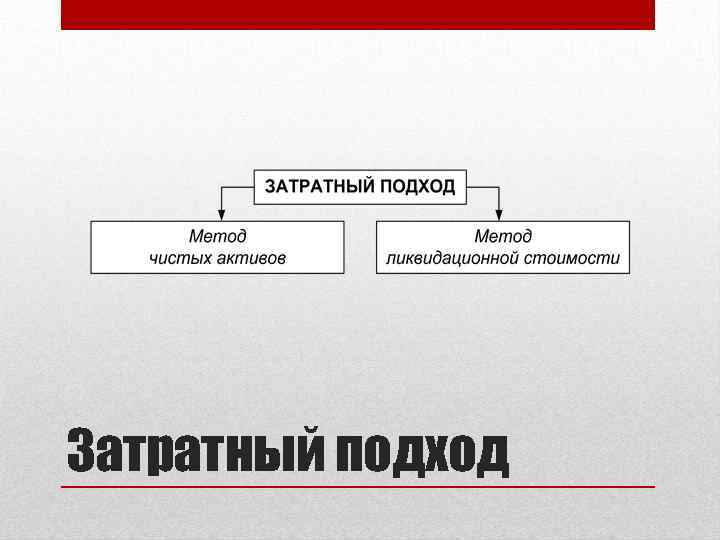 ЗАТРАТНЫЙ ПОДХОД

Метод чистых активов

Метод ликвидационной стоимости

Затратный подход